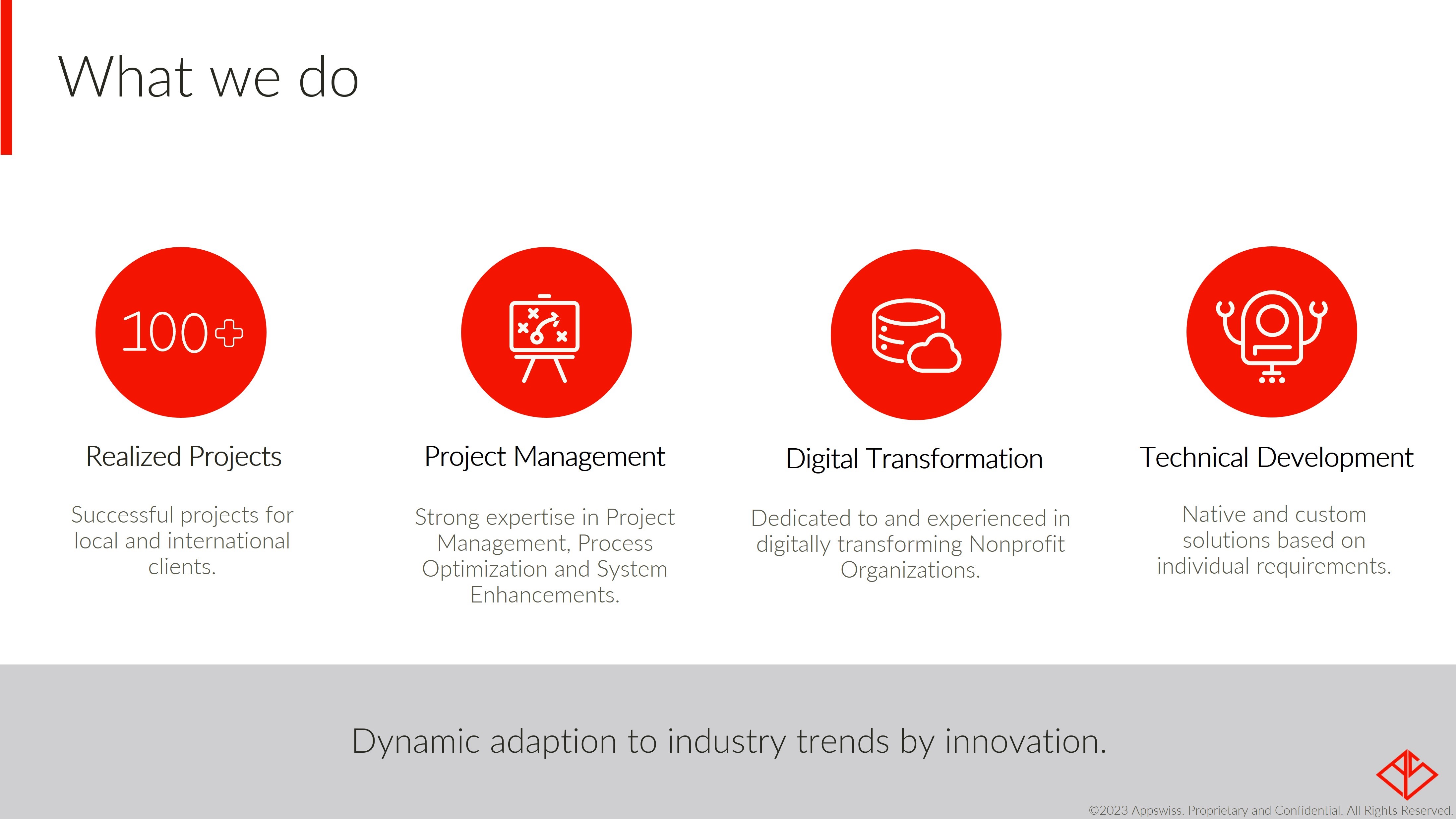 What we do

100+

Realized Projects

Successful projects for local and international clients.

Project Management

Strong expertise in Project Management, Process Optimization and System Enhancements.

Digital Transformation

Dedicated to and experienced in digitally transforming Nonprofit Organizations.

Technical Development

Native and custom solutions based on individual requirements.

Dynamic adaption to industry trends by innovation.

©2023 Appswiss. Proprietary and Confidential. All Rights Reserved.